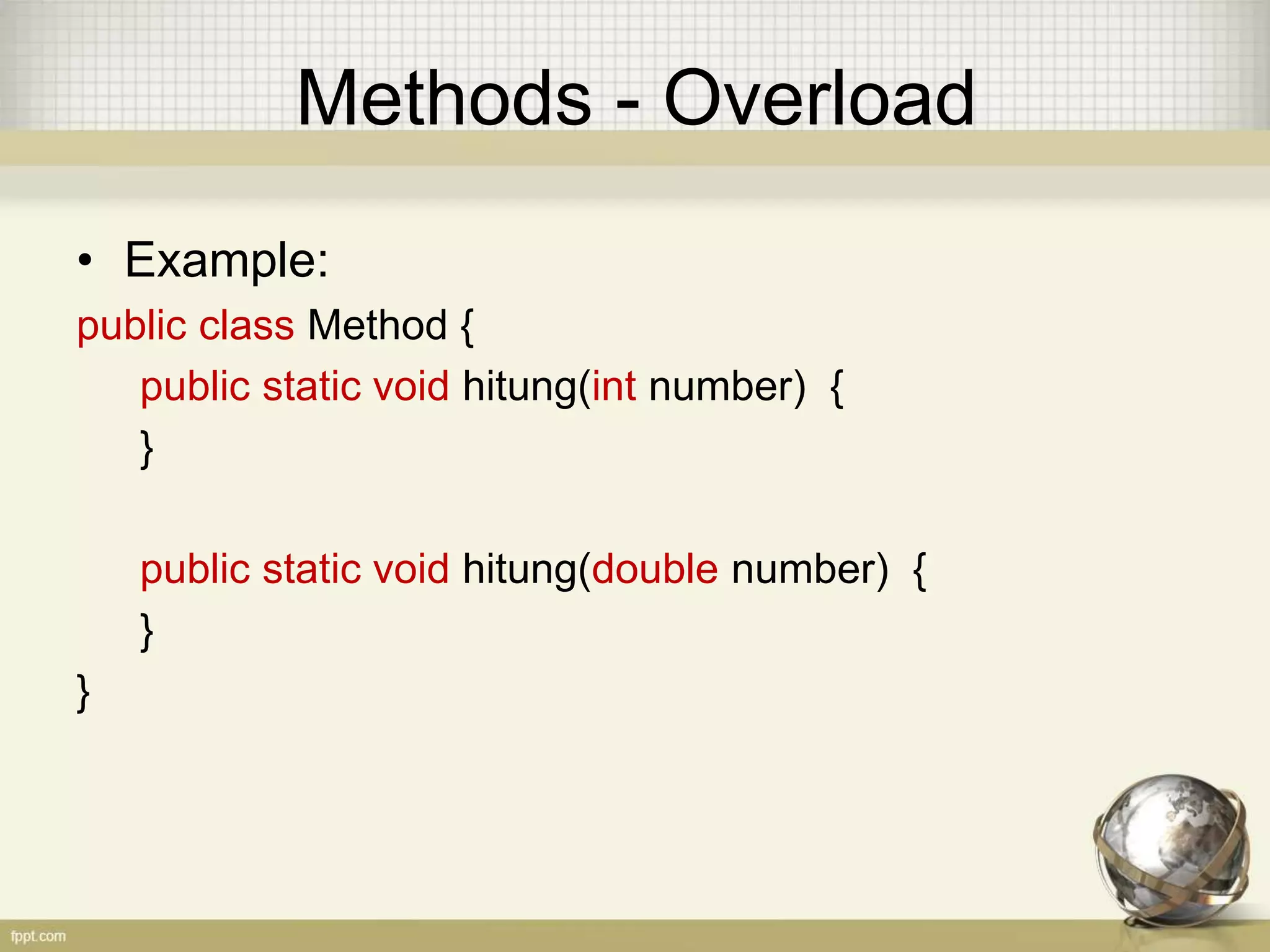 Methods - Overload

• Example:

public class Method {
public static void hitung(int number) {
}

public static void hitung(double number) {
}
}

fppt.com